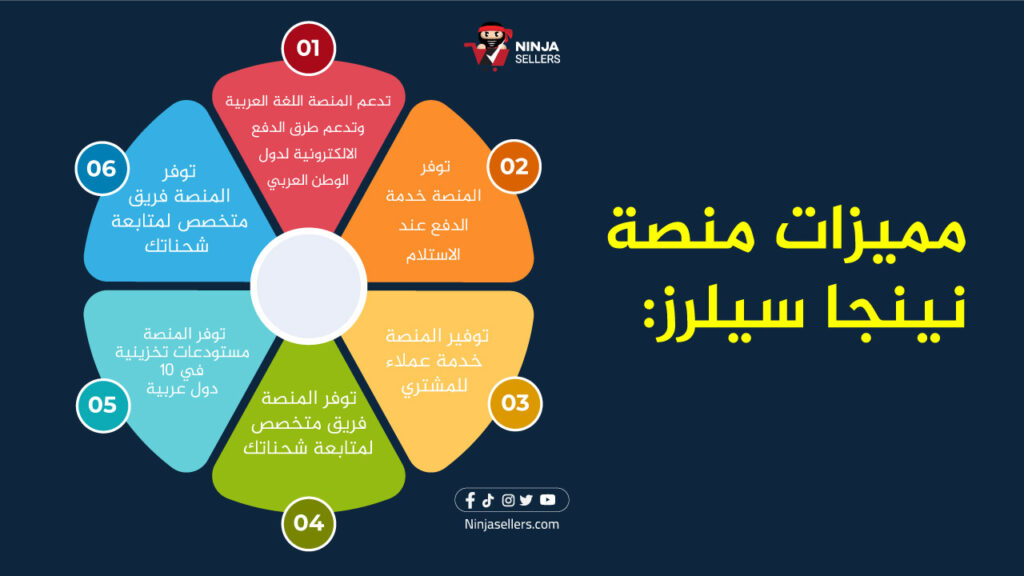 NINJA SELLERS

مميزات منصة نينجا سيلرز:

01
تدعم المنصة اللغة العربية وتدعم طرق الدفع الالكترونية لدول الوطن العربي

02
توفر المنصة خدمة الدفع عند الاستلام

03
توفير المنصة خدمة عملاء للمشتري

04
توفر المنصة فريق متخصص لمتابعة شحناتك

05
توفر المنصة مستودعات تخزينية في 10 دول عربية

06
توفر المنصة فريق متخصص لمتابعة شحناتك

Ninjasellers.com